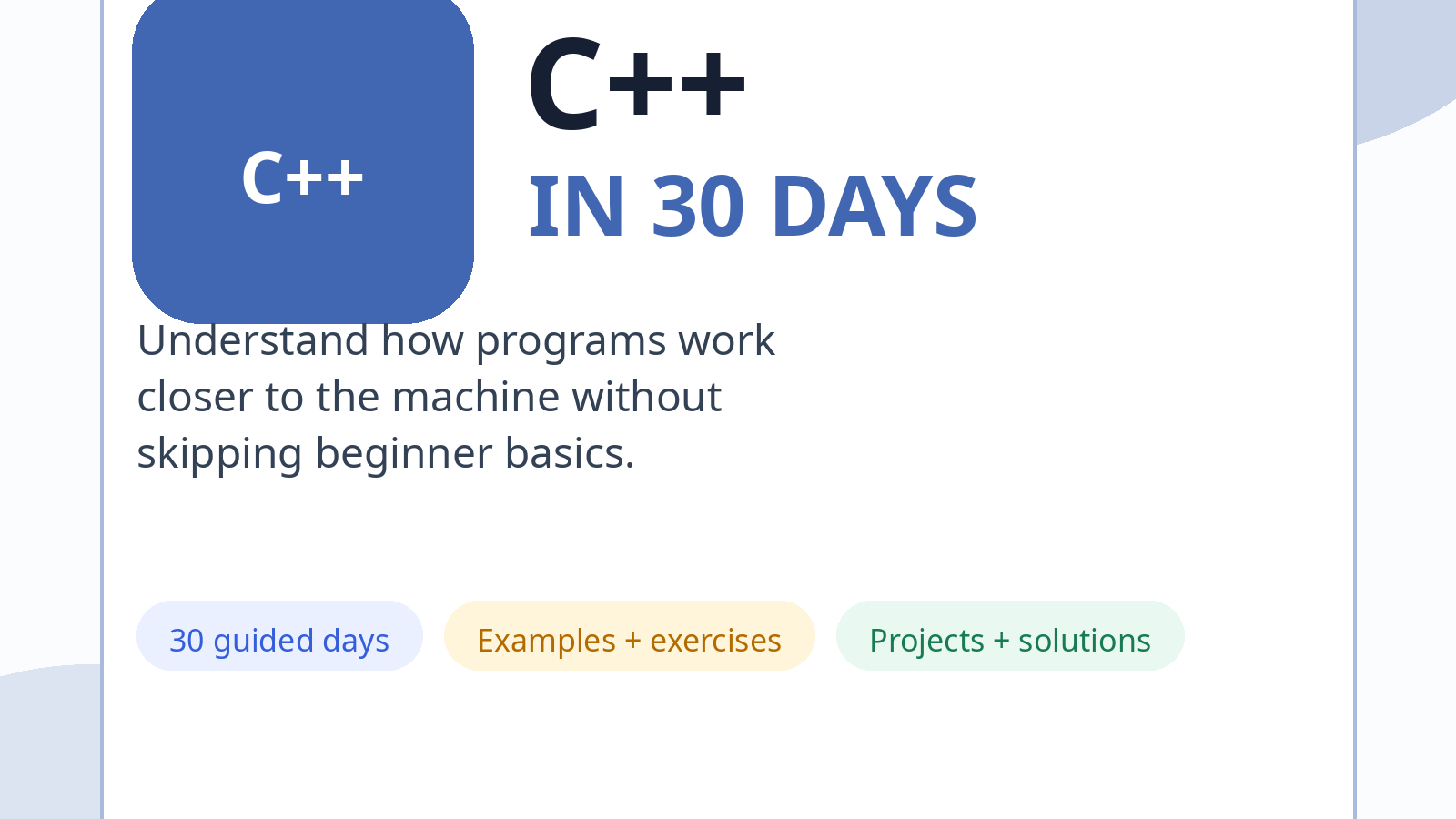 C++

C++

IN 30 DAYS

Understand how programs work closer to the machine without skipping beginner basics.

30 guided days

Examples + exercises

Projects + solutions